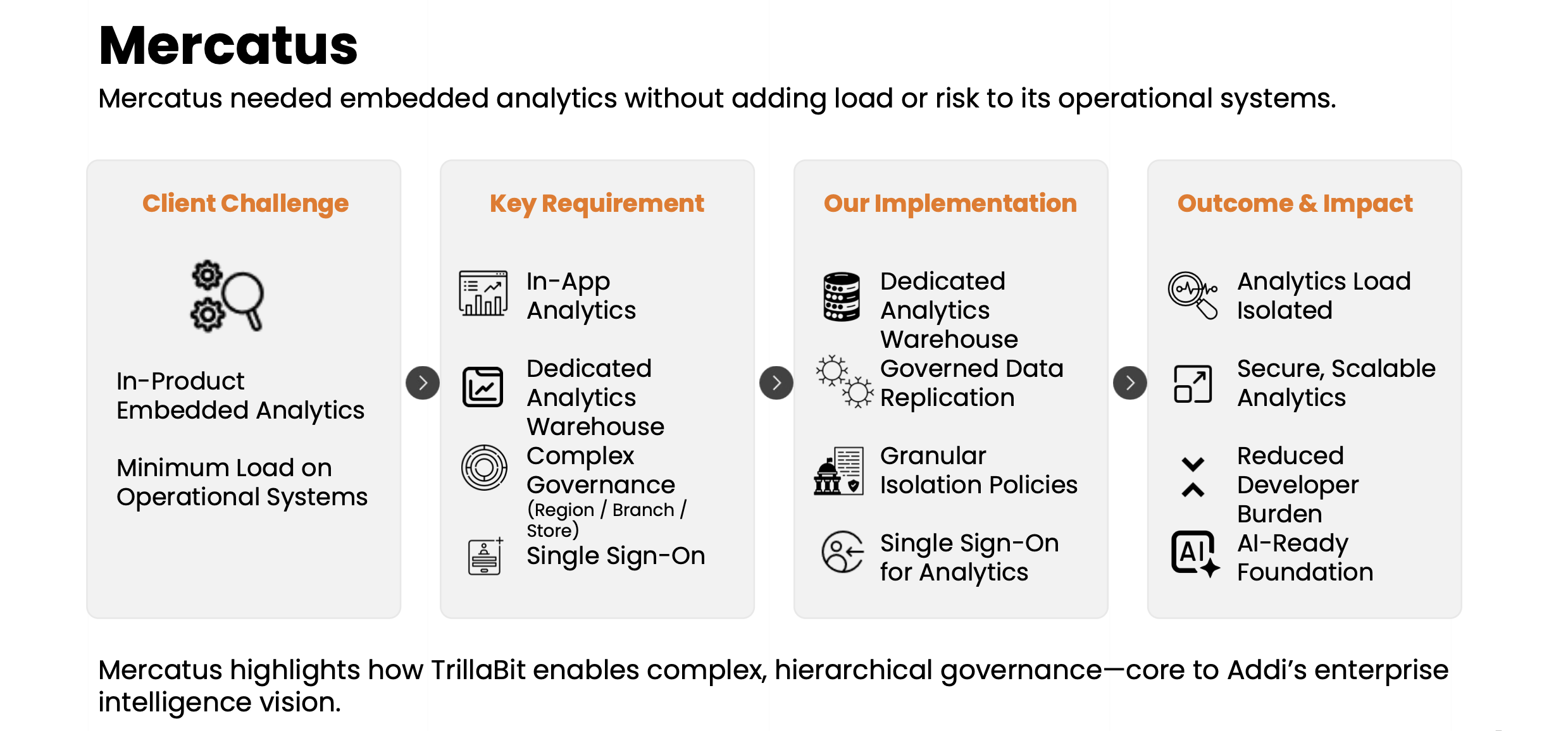 Mercatus

Mercatus needed embedded analytics without adding load or risk to its operational systems.

Client Challenge

In-Product Embedded Analytics

Minimum Load on Operational Systems

Key Requirement

In-App Analytics

Dedicated Analytics Warehouse

Complex Governance (Region / Branch / Store)

Single Sign-On

Our Implementation

Dedicated Analytics Warehouse

Governed Data Replication

Granular Isolation Policies

Single Sign-On for Analytics

Outcome & Impact

Analytics Load Isolated

Secure, Scalable Analytics

Reduced Developer Burden

AI-Ready Foundation

Mercatus highlights how TrillaBit enables complex, hierarchical governance—core to Addi's enterprise intelligence vision.